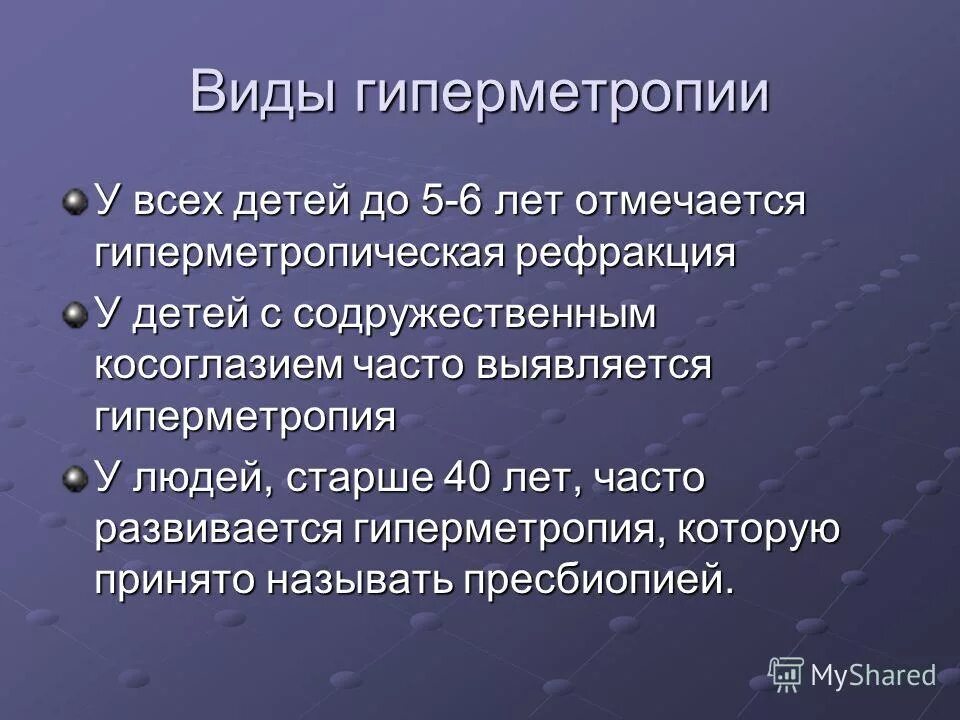 Виды гиперметропии

У всех детей до 5-6 лет отмечается гиперметропическая рефракция

У детей с содружественным косоглазием часто выявляется гиперметропия

У людей, старше 40 лет, часто развивается гиперметропия, которую принято называть пресбиопией.

MyShared